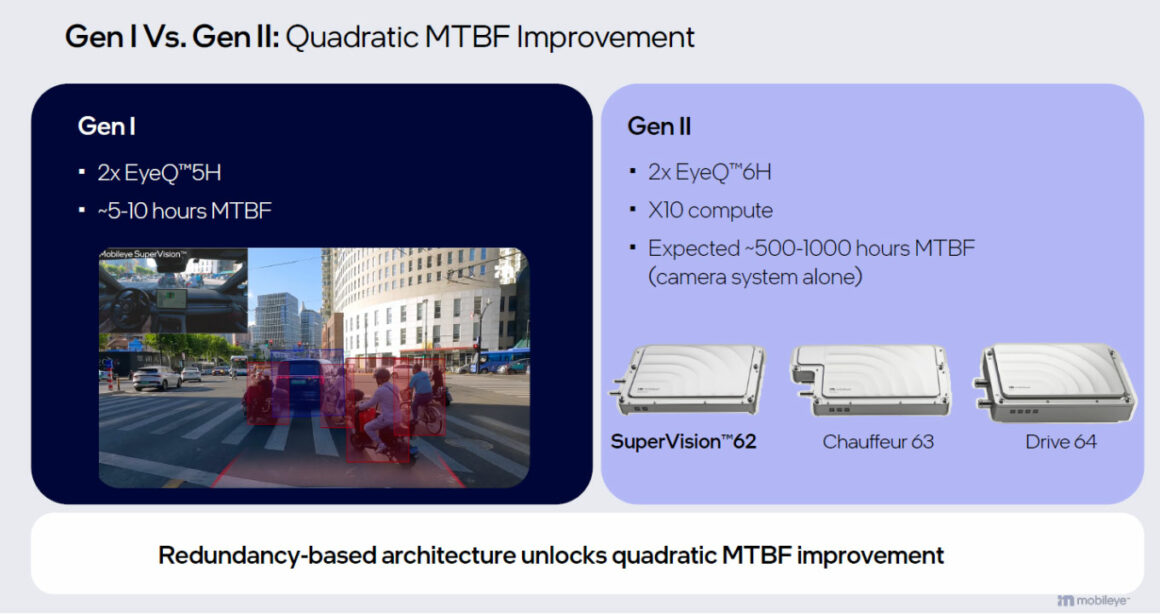 Gen I Vs. Gen II: Quadratic MTBF Improvement

Gen I

▪ 2x EyeQ™5H
▪ ~5-10 hours MTBF

Mobileye SuperVision™

Gen II

▪ 2x EyeQ™6H
▪ X10 compute
▪ Expected ~500-1000 hours MTBF (camera system alone)

SuperVision™62
Chauffeur 63
Drive 64

Redundancy-based architecture unlocks quadratic MTBF improvement

mobileye